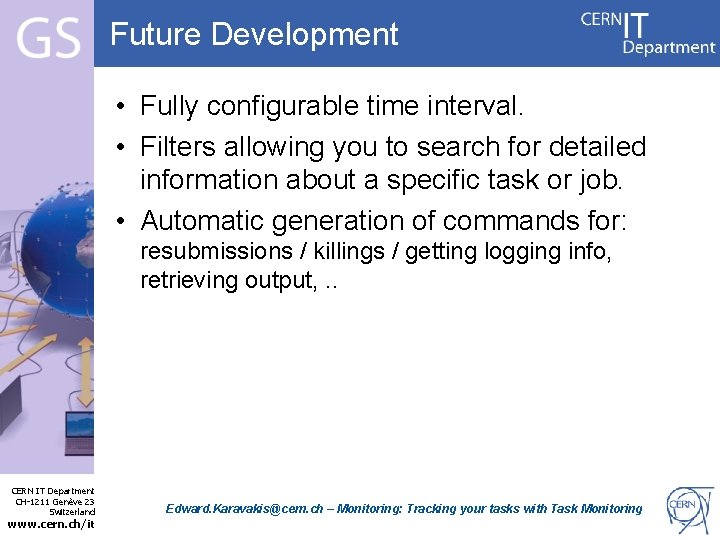 GS

Future Development

CERN IT Department

• Fully configurable time interval.
• Filters allowing you to search for detailed information about a specific task or job.
• Automatic generation of commands for: resubmissions / killings / getting logging info, retrieving output, ..

CERN IT Department
CH-1211 Genève 23
Switzerland
www.cern.ch/it

Edward.Karavakis@cern.ch – Monitoring: Tracking your tasks with Task Monitoring

CERN